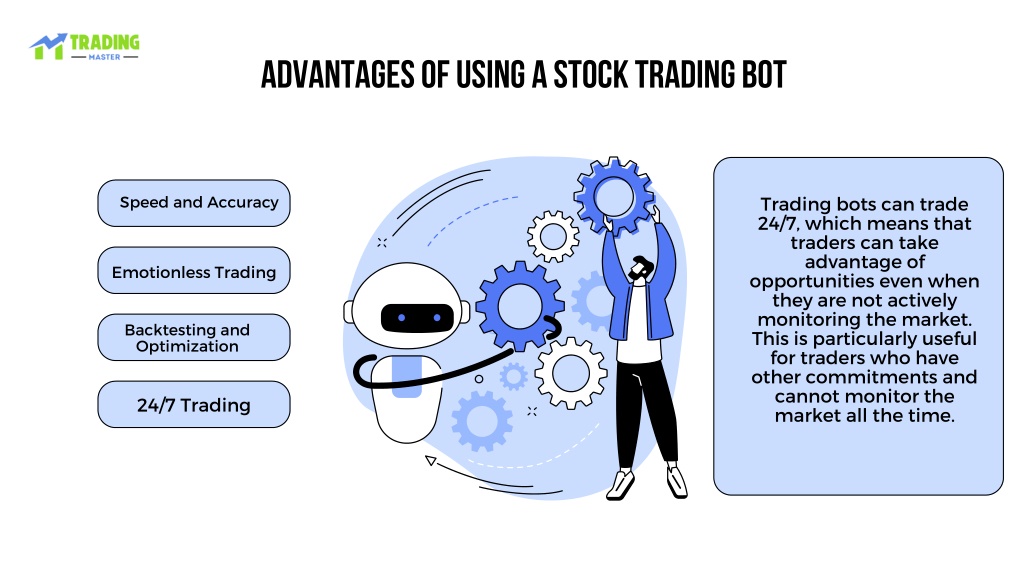 TRADING
MASTER

ADVANTAGES OF USING A STOCK TRADING BOT

Speed and Accuracy

Emotionless Trading

Backtesting and Optimization

24/7 Trading

Trading bots can trade 24/7, which means that traders can take advantage of opportunities even when they are not actively monitoring the market. This is particularly useful for traders who have other commitments and cannot monitor the market all the time.